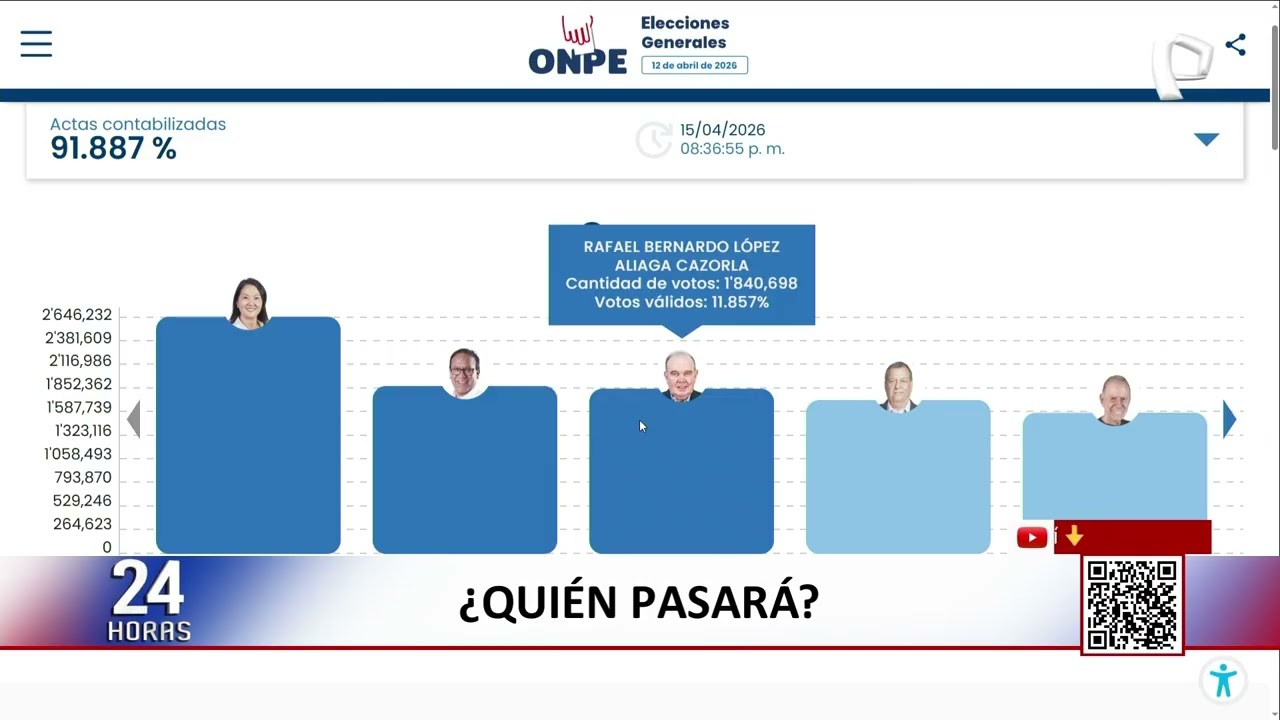 ONPE
Elecciones Generales
12 de abril de 2026

Actas contabilizadas
91.887 %

15/04/2026
08:36:55 p. m.

RAFAEL BERNARDO LÓPEZ ALIAGA CAZORLA
Cantidad de votos: 1'840,698
Votos válidos: 11.857%

2'646,232
2'381,609
2'116,986
1'852,362
1'587,739
1'323,116
1'058,493
793,870
529,246
264,623
0

24 HORAS
¿QUIÉN PASARÁ?